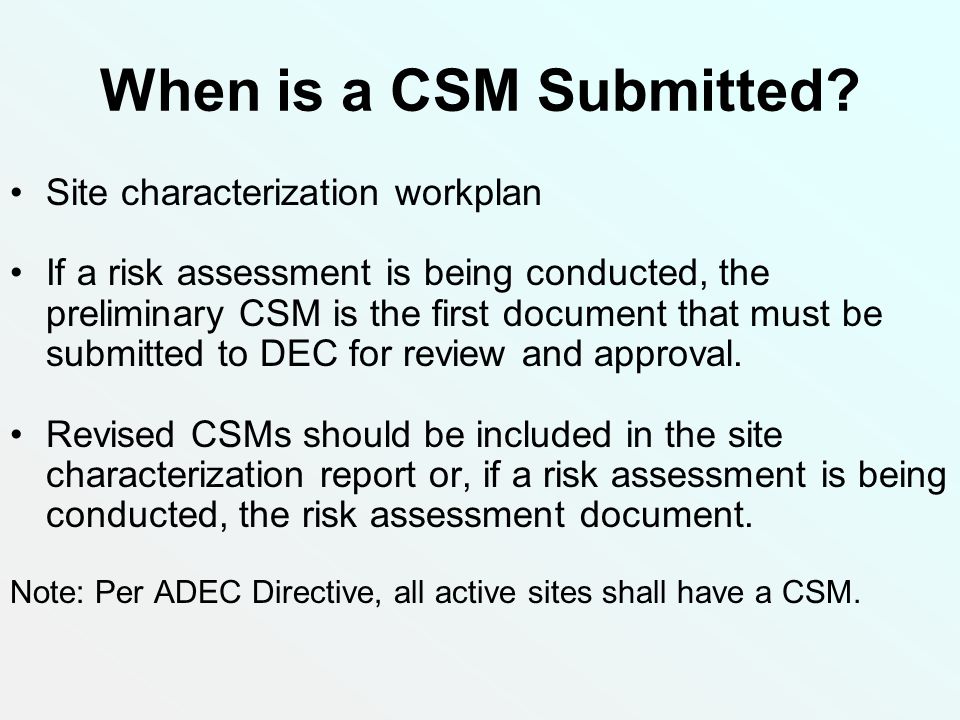 When is a CSM Submitted?

• Site characterization workplan

• If a risk assessment is being conducted, the preliminary CSM is the first document that must be submitted to DEC for review and approval.

• Revised CSMs should be included in the site characterization report or, if a risk assessment is being conducted, the risk assessment document.

Note: Per ADEC Directive, all active sites shall have a CSM.